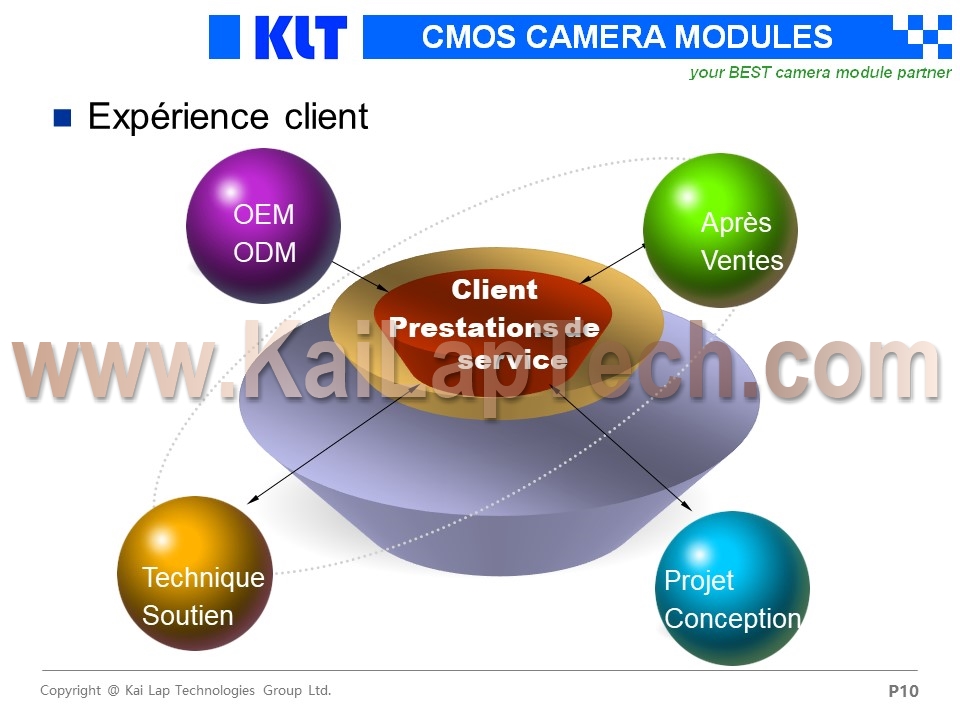 KLT CMOS CAMERA MODULES

your BEST camera module partner

Expérience client

OEM
ODM

Après
Ventes

Client
Prestations de service

www.KaiLapTech.com

Technique
Soutien

Projet
Conception

Copyright @ Kai Lap Technologies Group Ltd.

P10